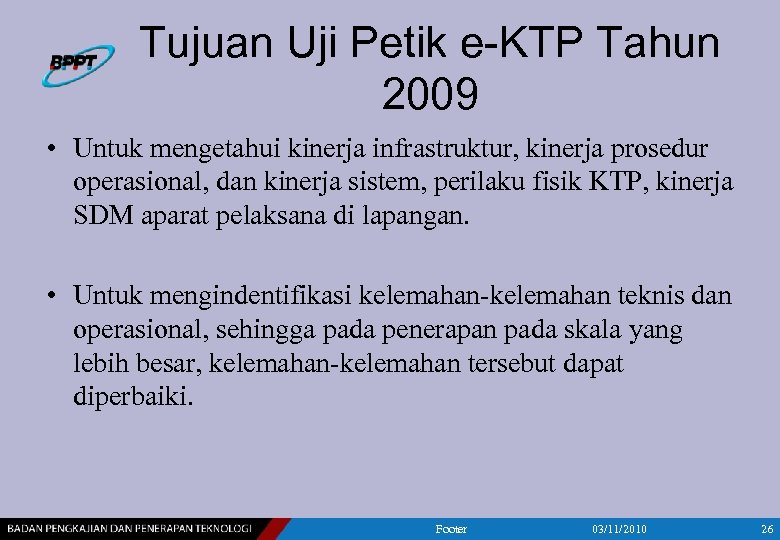 BPPT

Tujuan Uji Petik e-KTP Tahun 2009

• Untuk mengetahui kinerja infrastruktur, kinerja prosedur operasional, dan kinerja sistem, perilaku fisik KTP, kinerja SDM aparat pelaksana di lapangan.

• Untuk mengindentifikasi kelemahan-kelemahan teknis dan operasional, sehingga pada penerapan pada skala yang lebih besar, kelemahan-kelemahan tersebut dapat diperbaiki.

BADAN PENGKAJIAN DAN PENERAPAN TEKNOLOGI

Footer

03/11/2010

26